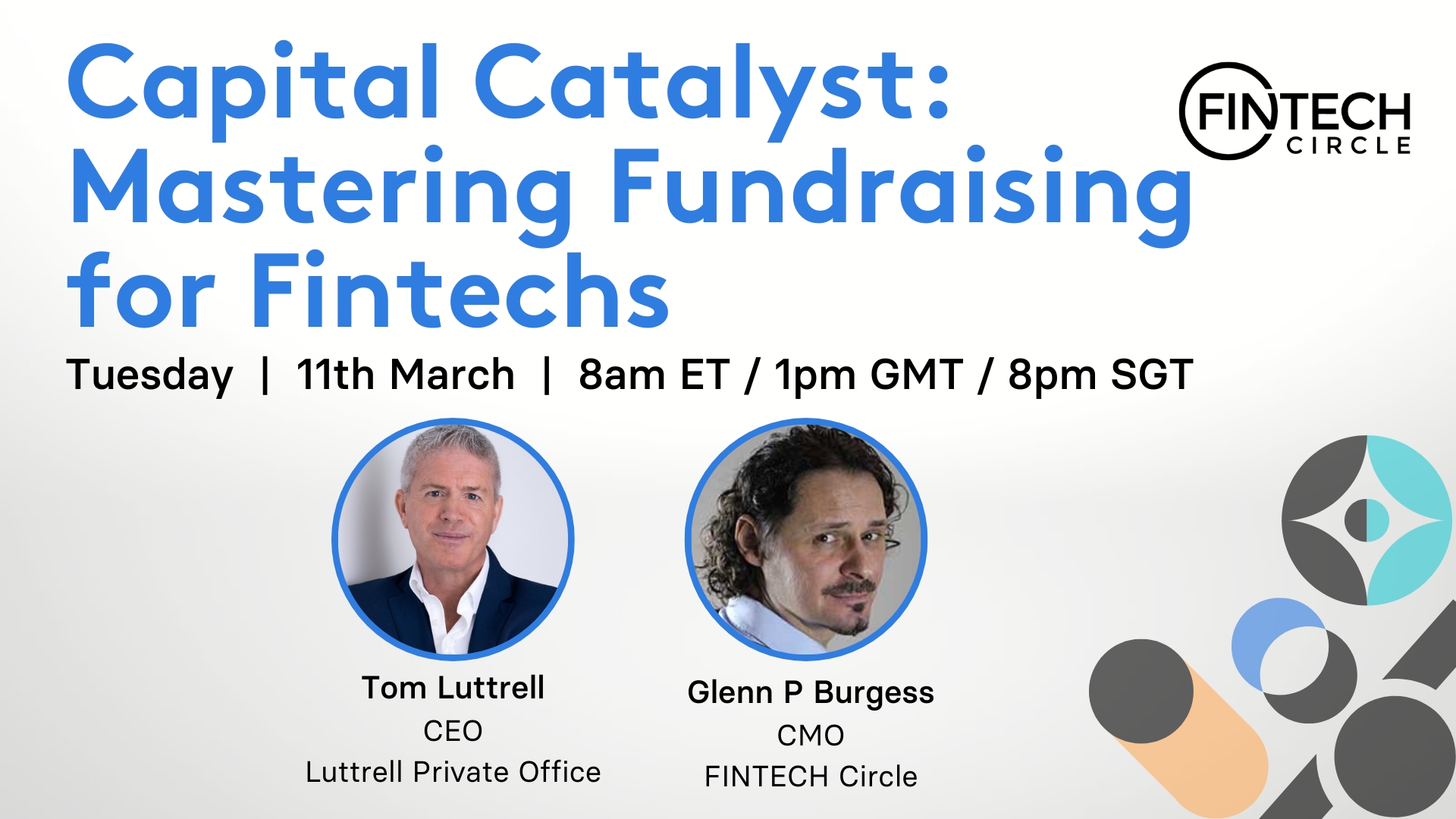 Capital Catalyst: Mastering Fundraising for Fintechs

FINTECH CIRCLE

Tuesday | 11th March | 8am ET / 1pm GMT / 8pm SGT

Tom Luttrell
CEO
Luttrell Private Office

Glenn P Burgess
CMO
FINTECH Circle